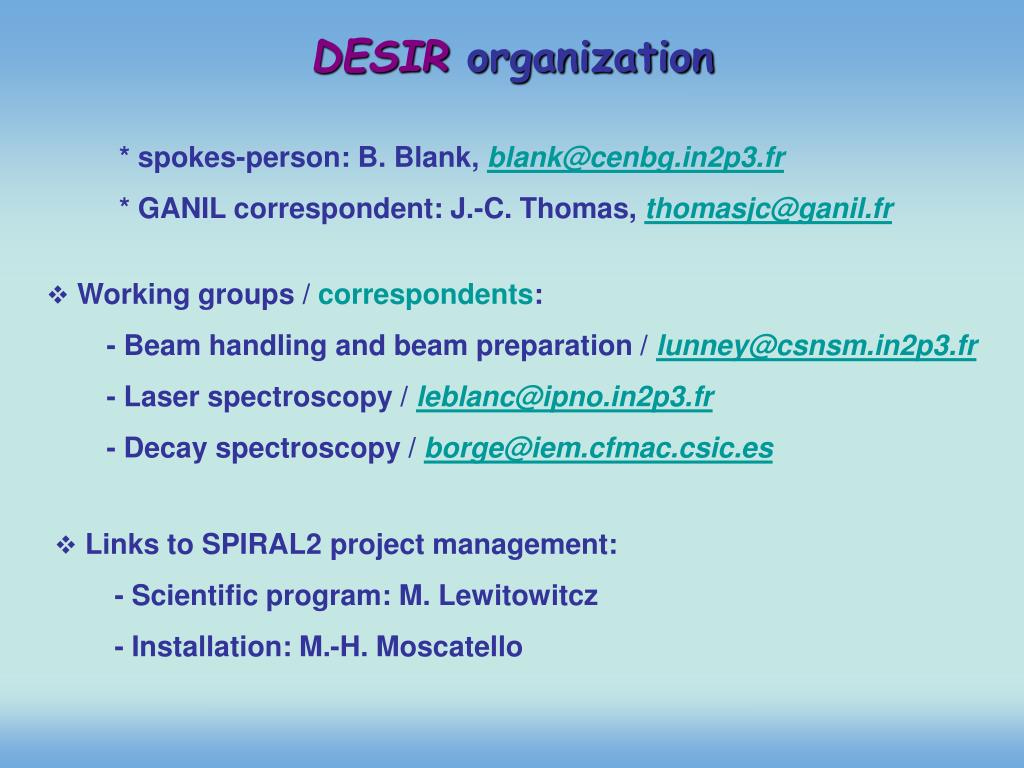 DESIR organization

* spokes-person: B. Blank, blank@cenbg.in2p3.fr

* GANIL correspondent: J.-C. Thomas, thomasjc@ganil.fr

❖ Working groups / correspondents:

- Beam handling and beam preparation / lunney@csnsm.in2p3.fr

- Laser spectroscopy / leblanc@ipno.in2p3.fr

- Decay spectroscopy / borge@iem.cfmac.csic.es

❖ Links to SPIRAL2 project management:

- Scientific program: M. Lewitowitcz

- Installation: M.-H. Moscatello